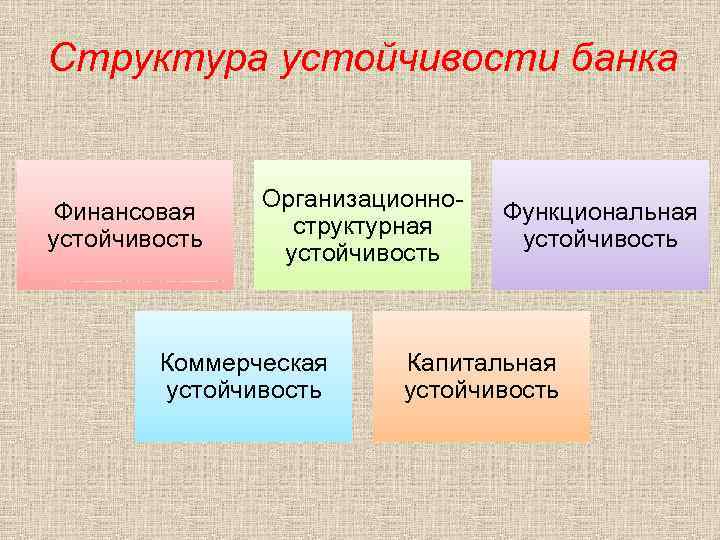 Структура устойчивости банка

Финансовая устойчивость

Организационно-структурная устойчивость

Функциональная устойчивость

Коммерческая устойчивость

Капитальная устойчивость